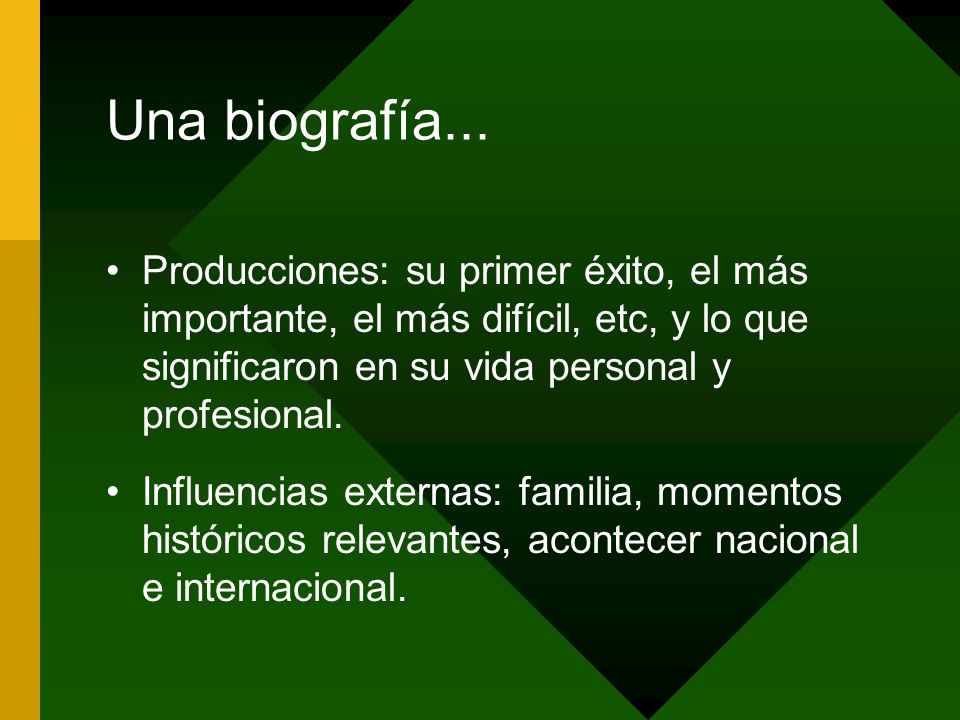 Una biografía...

• Producciones: su primer éxito, el más importante, el más difícil, etc, y lo que significaron en su vida personal y profesional.

• Influencias externas: familia, momentos históricos relevantes, acontecer nacional e internacional.